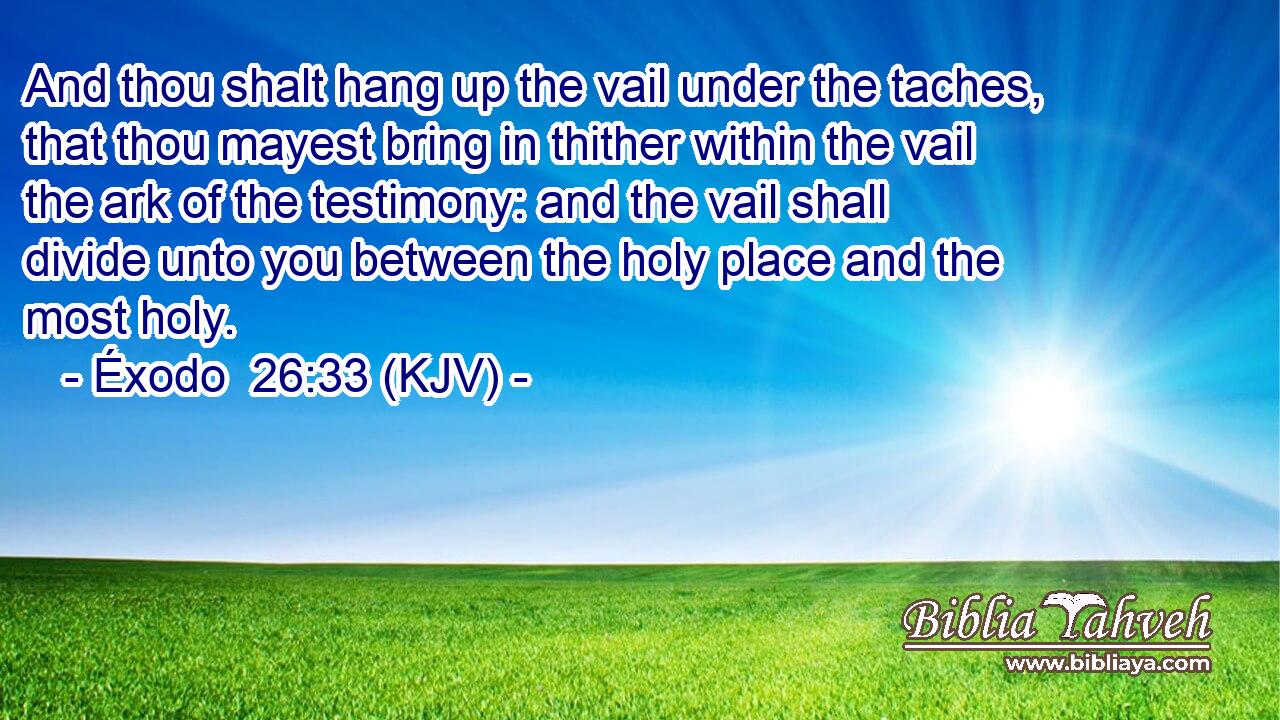 And thou shalt hang up the vail under the taches, that thou mayest bring in thither within the vail the ark of the testimony: and the vail shall divide unto you between the holy place and the most holy.
- Éxodo 26:33 (KJV) -

Biblia Yahveh
www.bibliaya.com